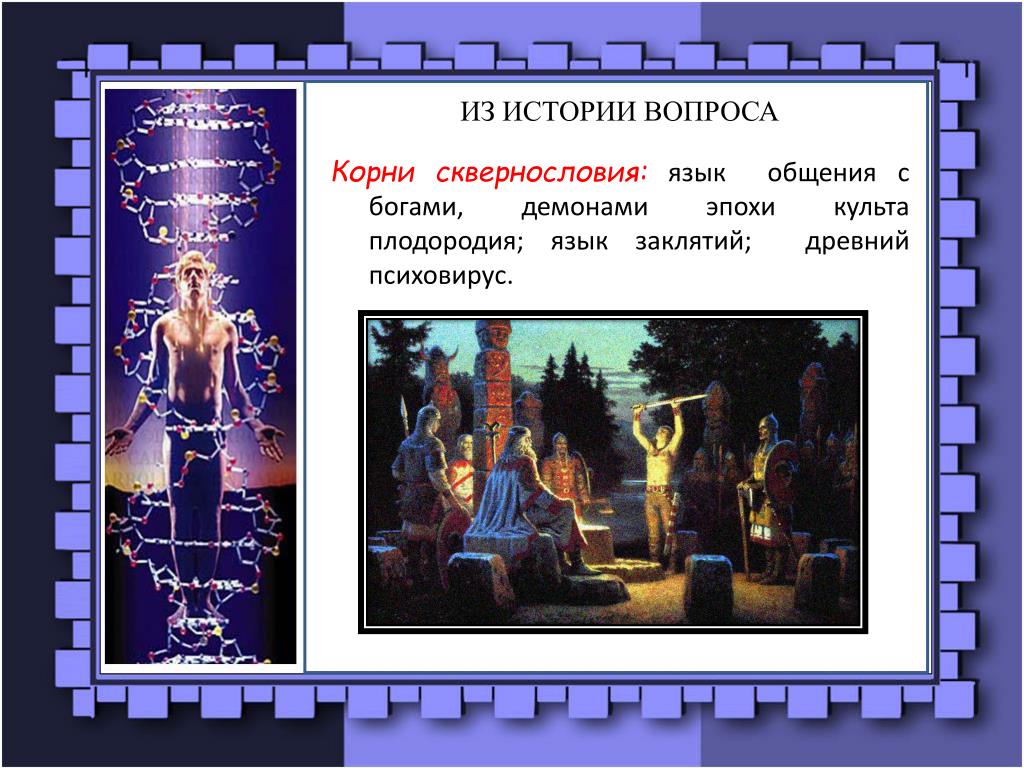 ИЗ ИСТОРИИ ВОПРОСА

Корни сквернословия: язык общения с богами, демонами эпохи культа плодородия; язык заклятий; древний психовирус.